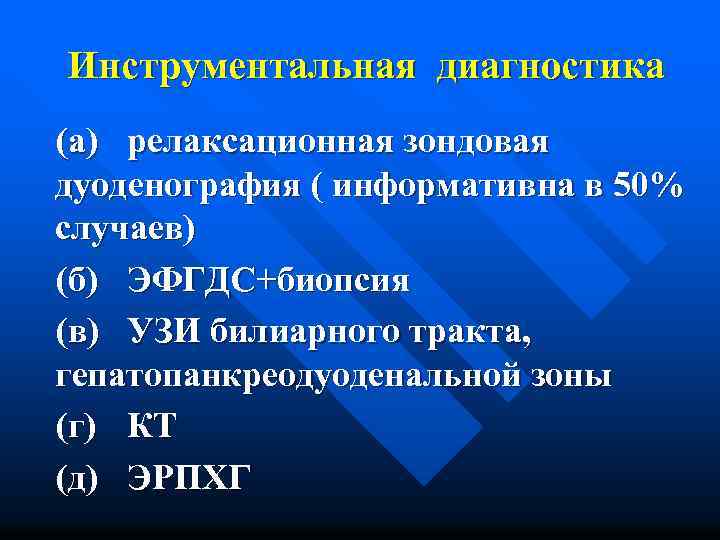 Инструментальная диагностика

(а) релаксационная зондовая дуоденография ( информативна в 50% случаев)

(б) ЭФГДС+биопсия

(в) УЗИ билиарного тракта, гепатопанкреодуоденальной зоны

(г) КТ

(д) ЭРПХГ